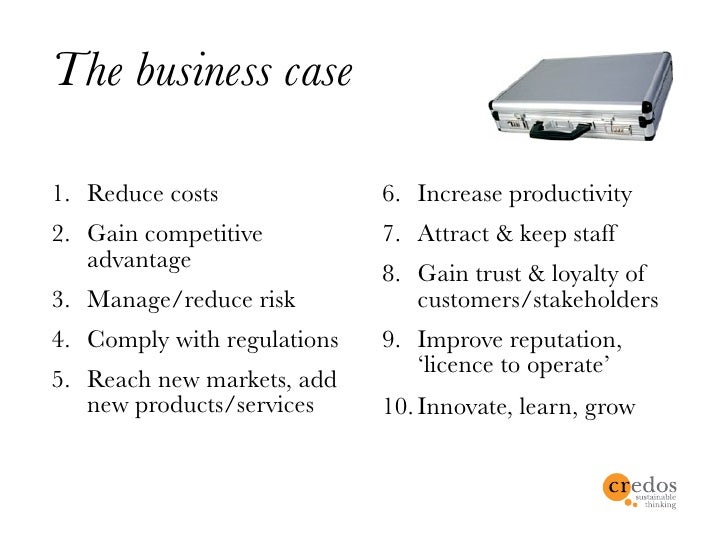 The business case

1. Reduce costs
2. Gain competitive advantage
3. Manage/reduce risk
4. Comply with regulations
5. Reach new markets, add new products/services

6. Increase productivity
7. Attract & keep staff
8. Gain trust & loyalty of customers/stakeholders
9. Improve reputation, ‘licence to operate’
10. Innovate, learn, grow

credos
sustainable thinking